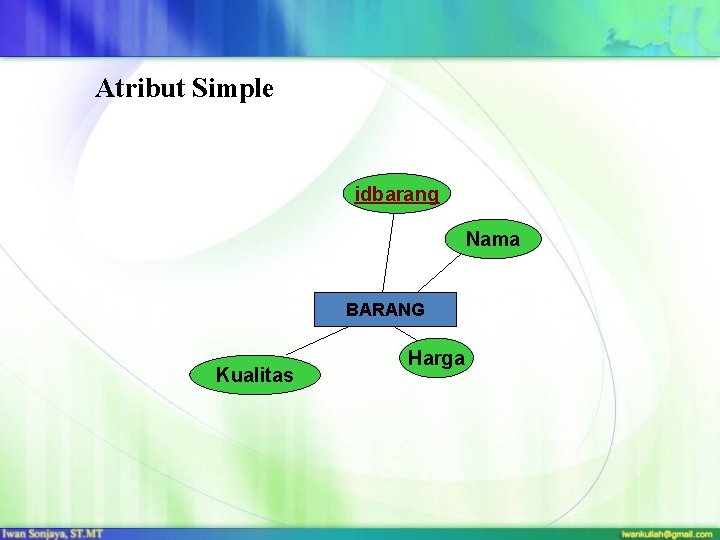 Atribut Simple

idbarang

Nama

BARANG

Kualitas

Harga

Iwan Sonjaya, ST.MT

iwankuliah@gmail.com